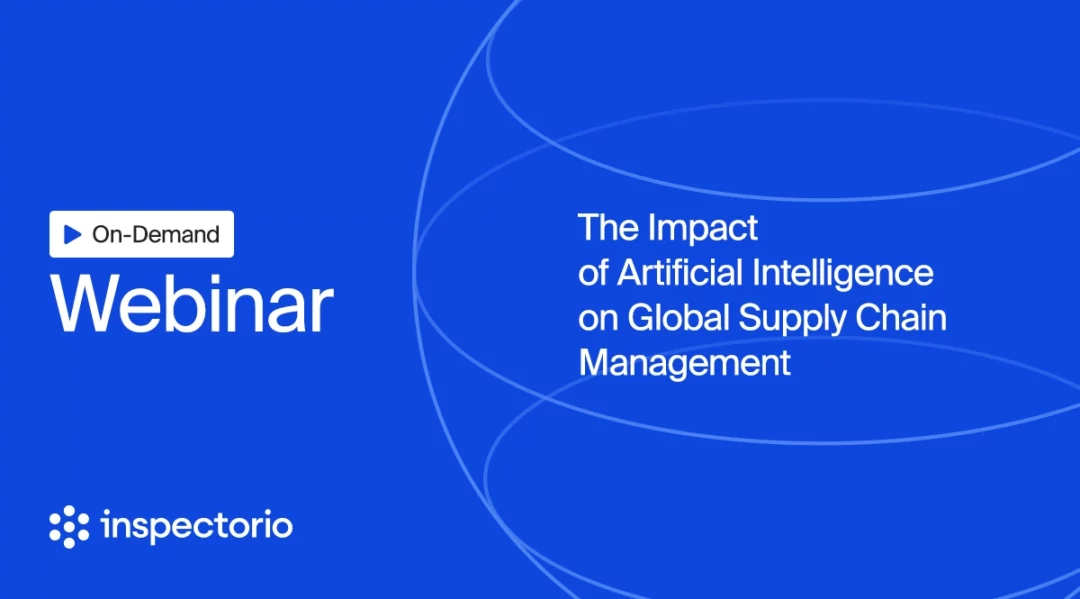 On-Demand

Webinar

The Impact of Artificial Intelligence on Global Supply Chain Management

inspectorio